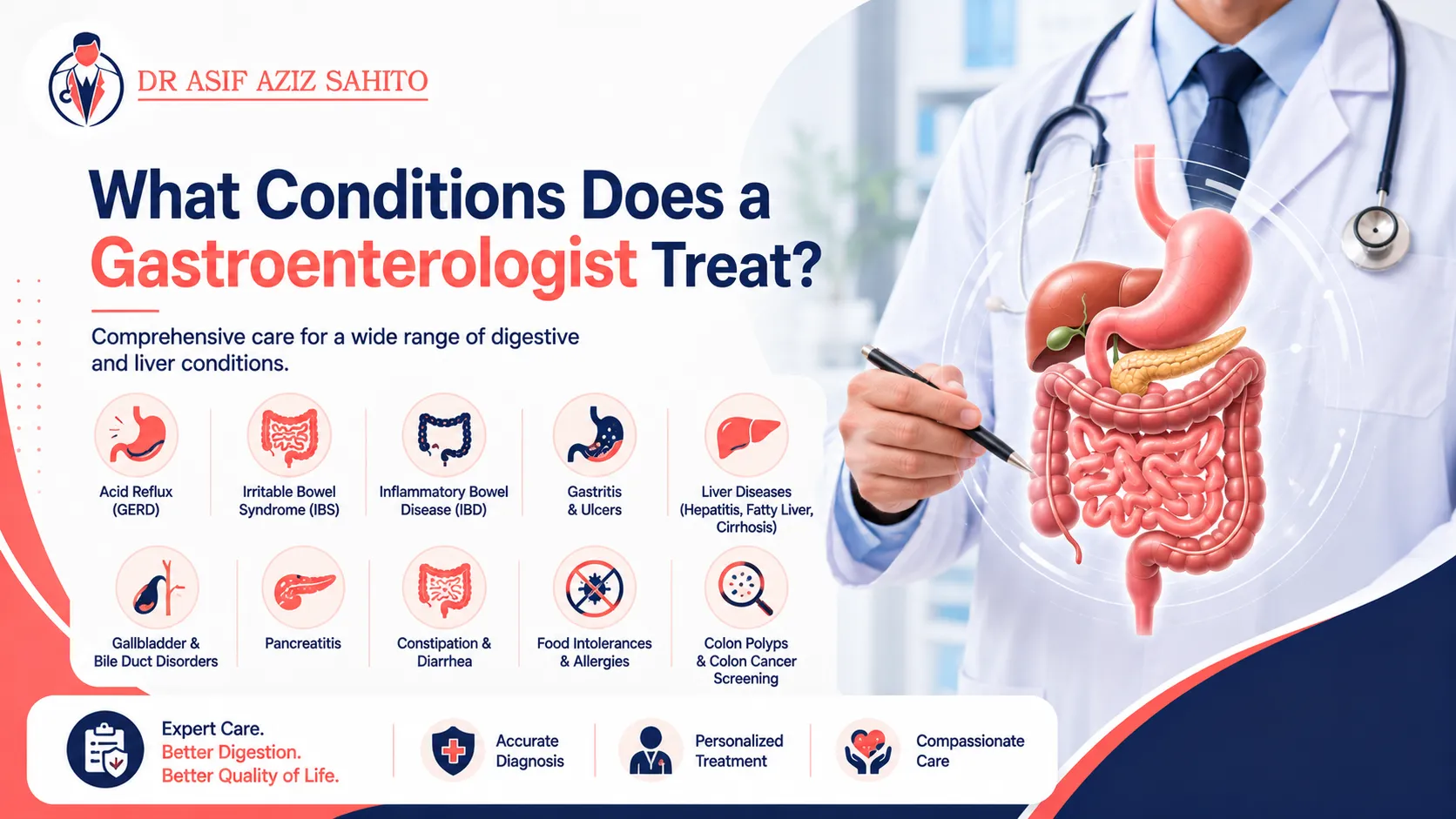 DR ASIF AZIZ SAHITO

What Conditions Does a Gastroenterologist Treat?

Comprehensive care for a wide range of digestive and liver conditions.

Acid Reflux (GERD)

Irritable Bowel Syndrome (IBS)

Inflammatory Bowel Disease (IBD)

Gastritis & Ulcers

Liver Diseases (Hepatitis, Fatty Liver, Cirrhosis)

Gallbladder & Bile Duct Disorders

Pancreatitis

Constipation & Diarrhea

Food Intolerances & Allergies

Colon Polyps & Colon Cancer Screening

Expert Care.
Better Digestion.
Better Quality of Life.

Accurate Diagnosis

Personalized Treatment

Compassionate Care